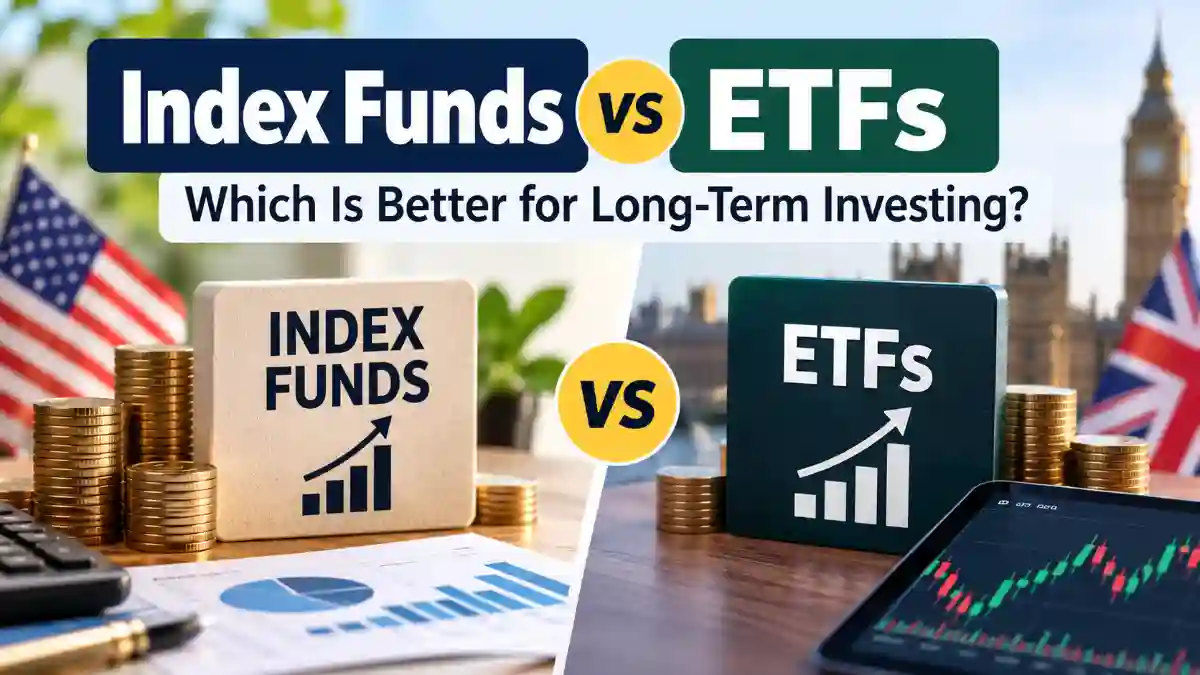 Index Funds vs ETFs

Which Is Better for Long-Term Investing?

INDEX FUNDS

VS

ETFs